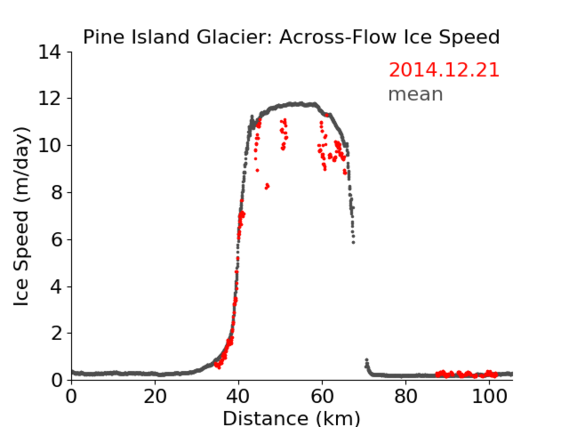 Pine Island Glacier: Across-Flow Ice Speed

2014.12.21
mean

Ice Speed (m/day)

14
12
10
8
6
4
2
0

0 20 40 60 80 100

Distance (km)